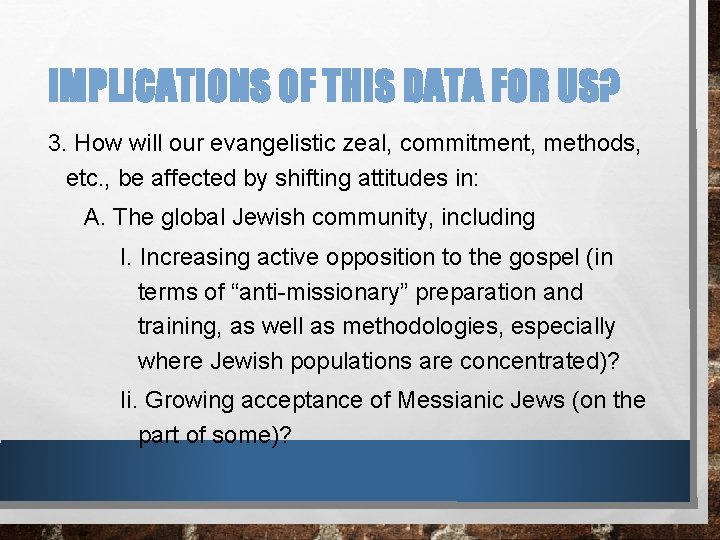 IMPLICATIONS OF THIS DATA FOR US?

3. How will our evangelistic zeal, commitment, methods, etc., be affected by shifting attitudes in:

A. The global Jewish community, including

I. Increasing active opposition to the gospel (in terms of “anti-missionary” preparation and training, as well as methodologies, especially where Jewish populations are concentrated)?

Ii. Growing acceptance of Messianic Jews (on the part of some)?